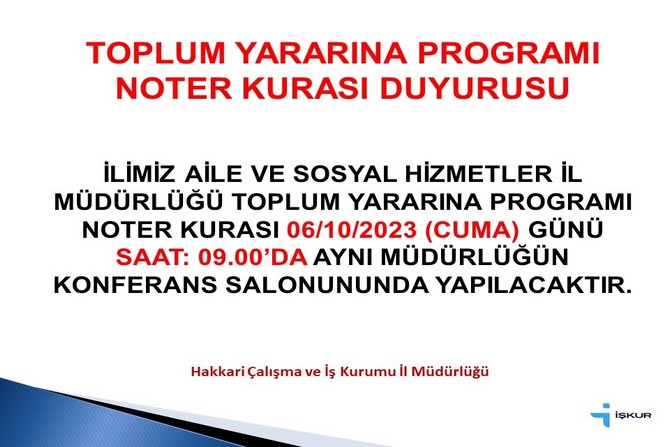 TOPLUM YARARINA PROGRAMI NOTER KURASI DUYURUSU

İLİMİZ AİLE VE SOSYAL HİZMETLER İL MÜDÜRLÜĞÜ TOPLUM YARARINA PROGRAMI NOTER KURASI 06/10/2023 (CUMA) GÜNÜ SAAT: 09.00'DA AYNI MÜDÜRLÜĞÜN KONFERANS SALONUNUNDA YAPILACAKTIR.

Hakkari Çalışma ve İş Kurumu İl Müdürlüğü

İŞKUR